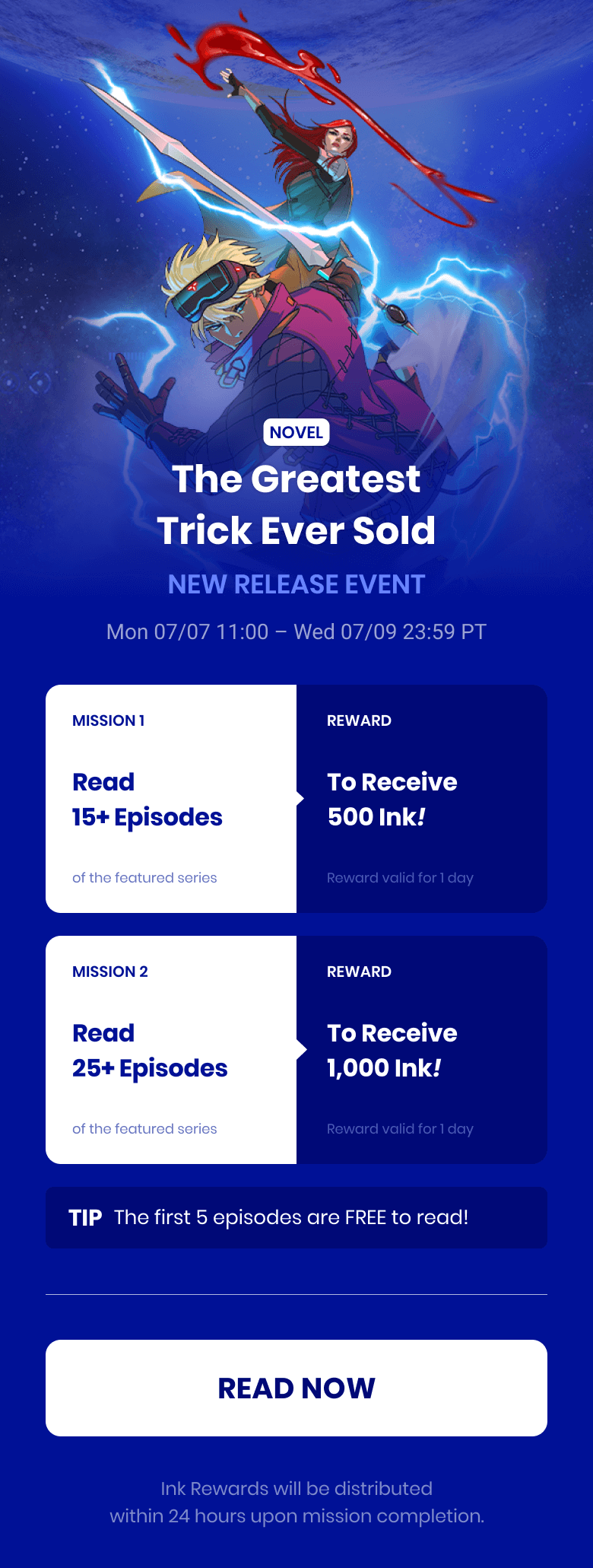 NOVEL

The Greatest Trick Ever Sold

NEW RELEASE EVENT

Mon 07/07 11:00 – Wed 07/09 23:59 PT

MISSION 1

Read 15+ Episodes

of the featured series

REWARD

To Receive 500 Ink!

Reward valid for 1 day

MISSION 2

Read 25+ Episodes

of the featured series

REWARD

To Receive 1,000 Ink!

Reward valid for 1 day

TIP The first 5 episodes are FREE to read!

READ NOW

Ink Rewards will be distributed within 24 hours upon mission completion.